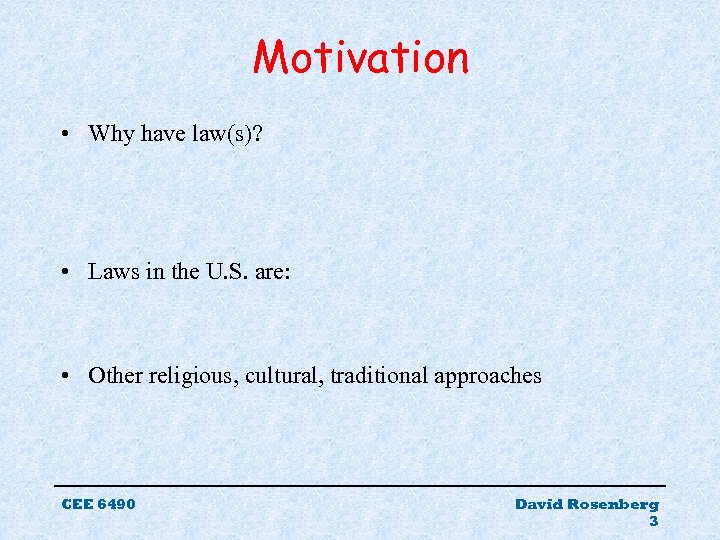 Motivation

• Why have law(s)?

• Laws in the U.S. are:

• Other religious, cultural, traditional approaches

CEE 6490

David Rosenberg
3